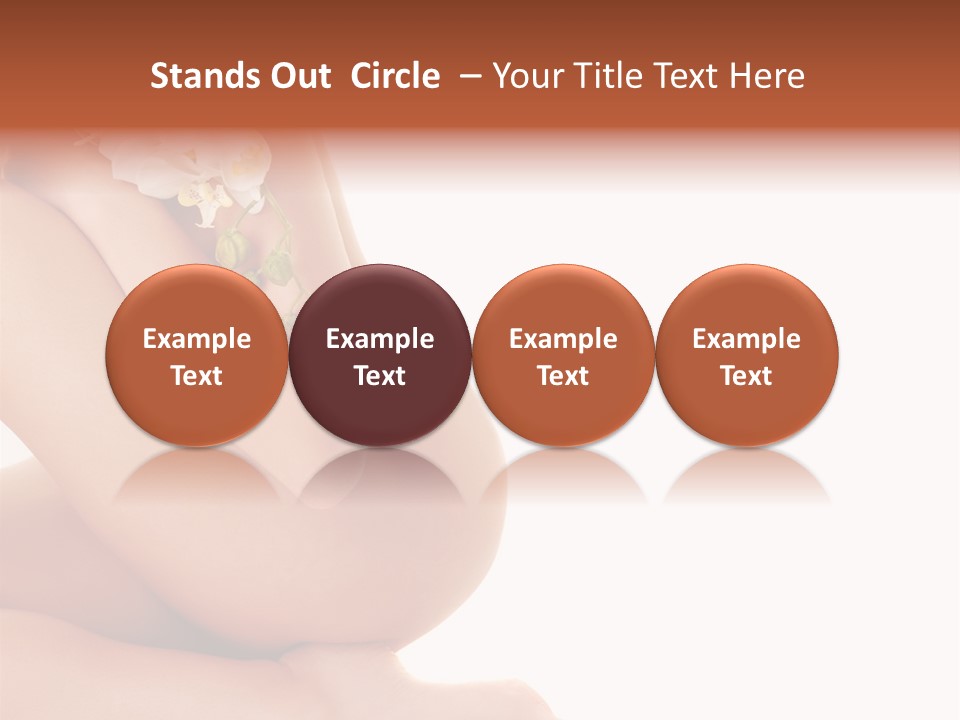 Stands Out Circle – Your Title Text Here

Example Text

Example Text

Example Text

Example Text